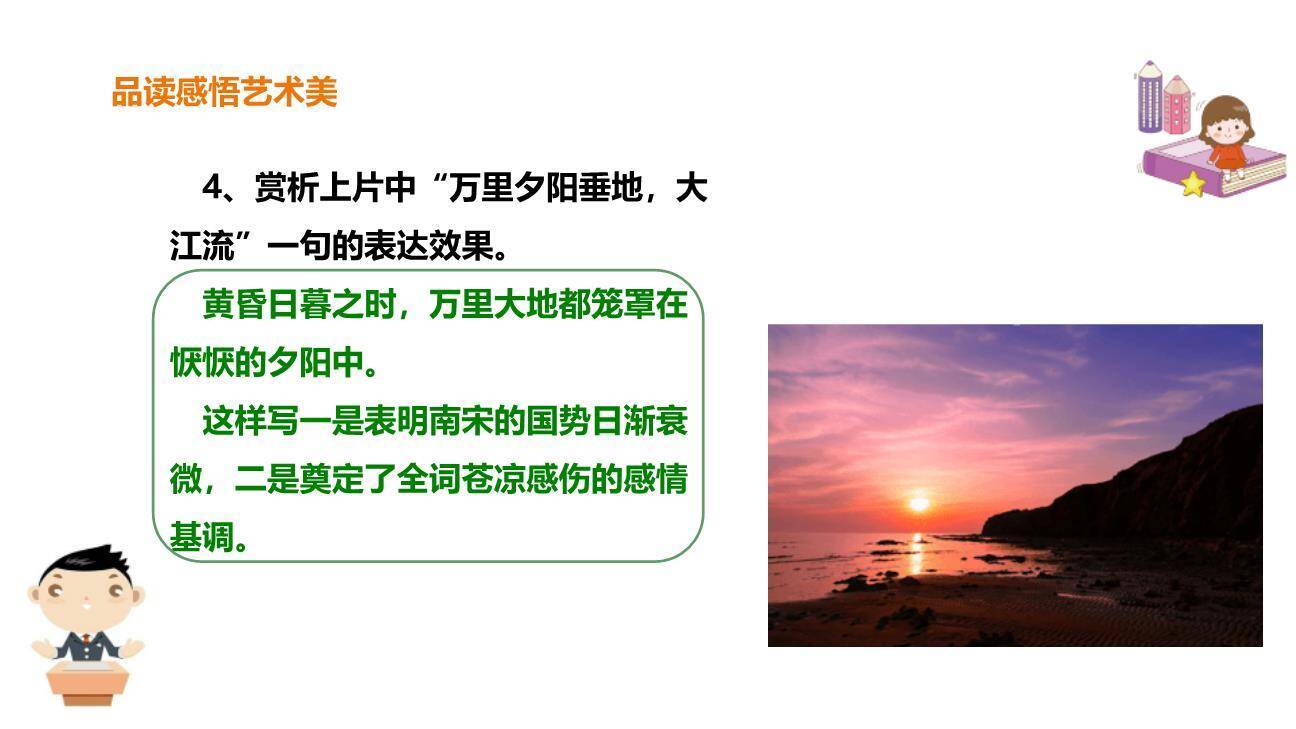 品读感悟艺术美

4、赏析上片中“万里夕阳垂地，大江流”一句的表达效果。

黄昏日暮之时，万里大地都笼罩在恹恹的夕阳中。

这样写一是表明南宋的国势日渐衰微，二是奠定了全词苍凉感伤的感情基调。